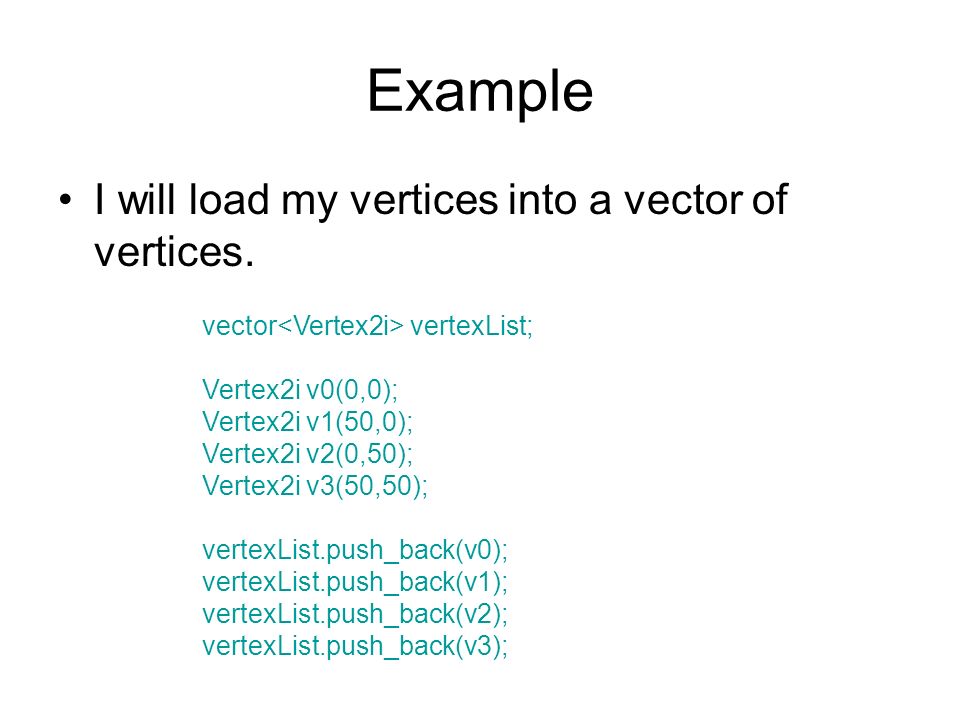 Example

• I will load my vertices into a vector of vertices.

vector<Vertex2i> vertexList;

Vertex2i v0(0,0);
Vertex2i v1(50,0);
Vertex2i v2(0,50);
Vertex2i v3(50,50);

vertexList.push_back(v0);
vertexList.push_back(v1);
vertexList.push_back(v2);
vertexList.push_back(v3);